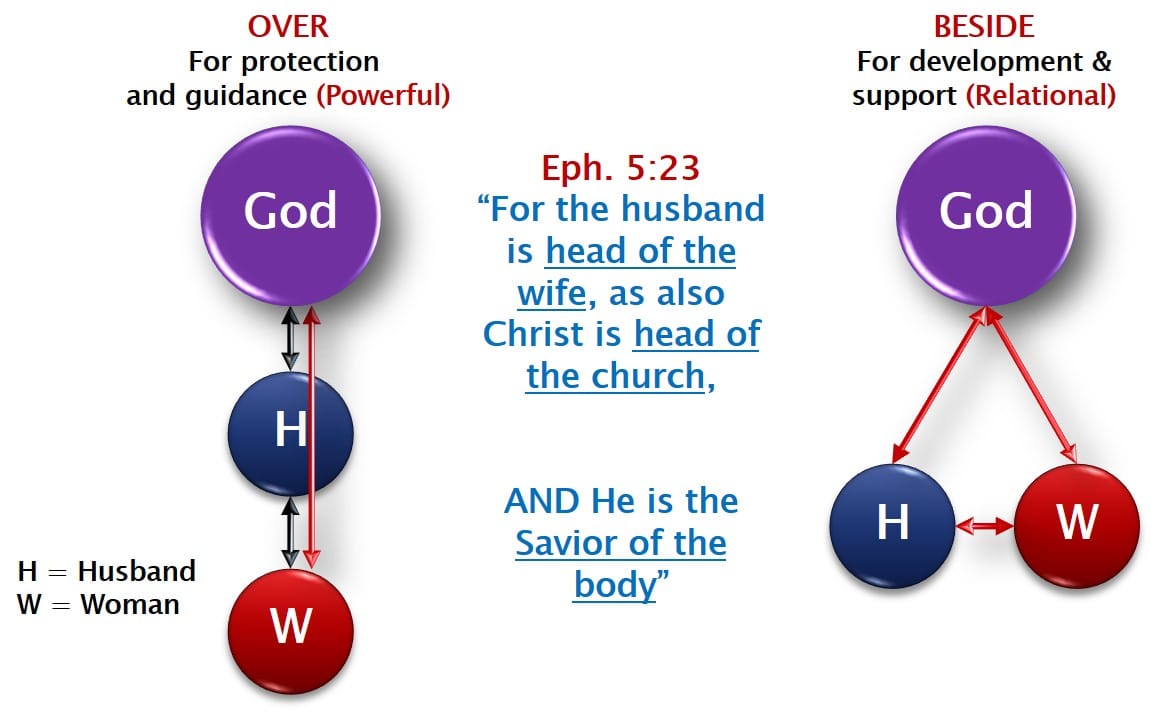 OVER
For protection and guidance (Powerful)

God

H

W

H = Husband
W = Woman

Eph. 5:23
“For the husband is head of the wife, as also Christ is head of the church,

AND He is the Savior of the body”

BESIDE
For development & support (Relational)

God

H

W